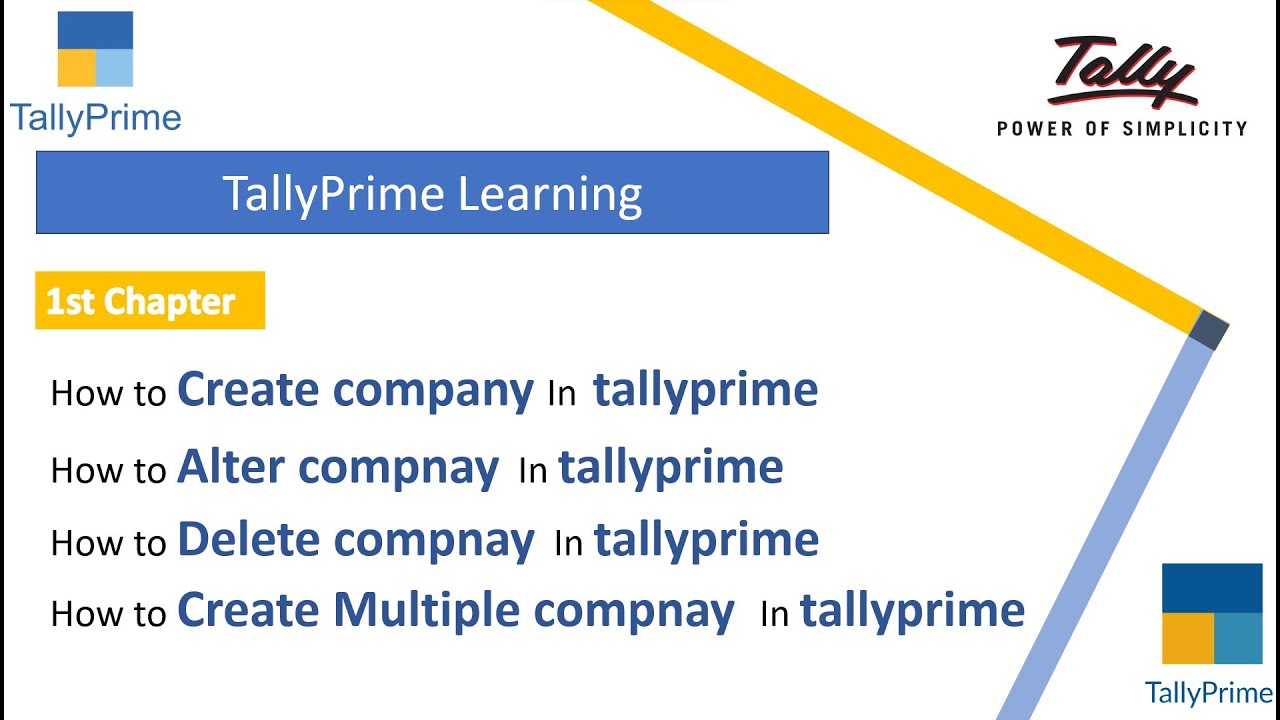 TallyPrime

Tally
POWER OF SIMPLICITY

TallyPrime Learning

1st Chapter

How to Create company In tallyprime

How to Alter compnay In tallyprime

How to Delete compnay In tallyprime

How to Create Multiple compnay In tallyprime

TallyPrime